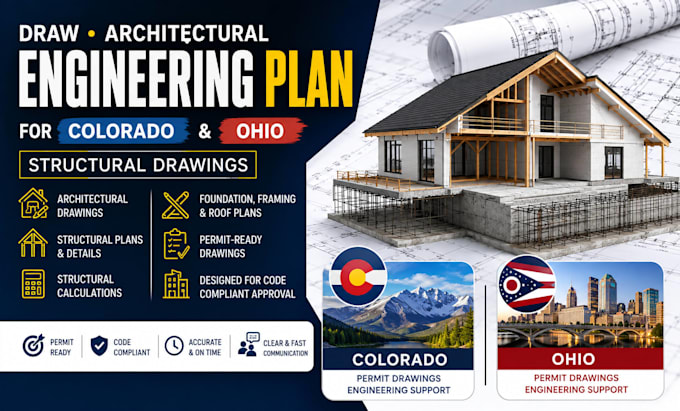 DRAW • ARCHITECTURAL

ENGINEERING PLAN

FOR COLORADO & OHIO

STRUCTURAL DRAWINGS

ARCHITECTURAL DRAWINGS

STRUCTURAL PLANS & DETAILS

STRUCTURAL CALCULATIONS

FOUNDATION, FRAMING & ROOF PLANS

PERMIT-READY DRAWINGS

DESIGNED FOR CODE COMPLIANT APPROVAL

PERMIT READY

CODE COMPLIANT

ACCURATE & ON TIME

CLEAR & FAST COMMUNICATION

COLORADO

PERMIT DRAWINGS
ENGINEERING SUPPORT

OHIO

PERMIT DRAWINGS
ENGINEERING SUPPORT